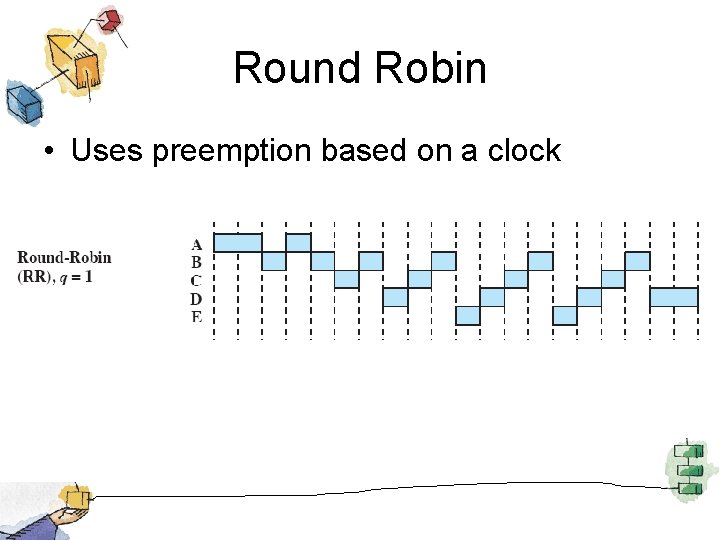 Round Robin

• Uses preemption based on a clock

Round-Robin (RR), $q = 1$

A
B
C
D
E